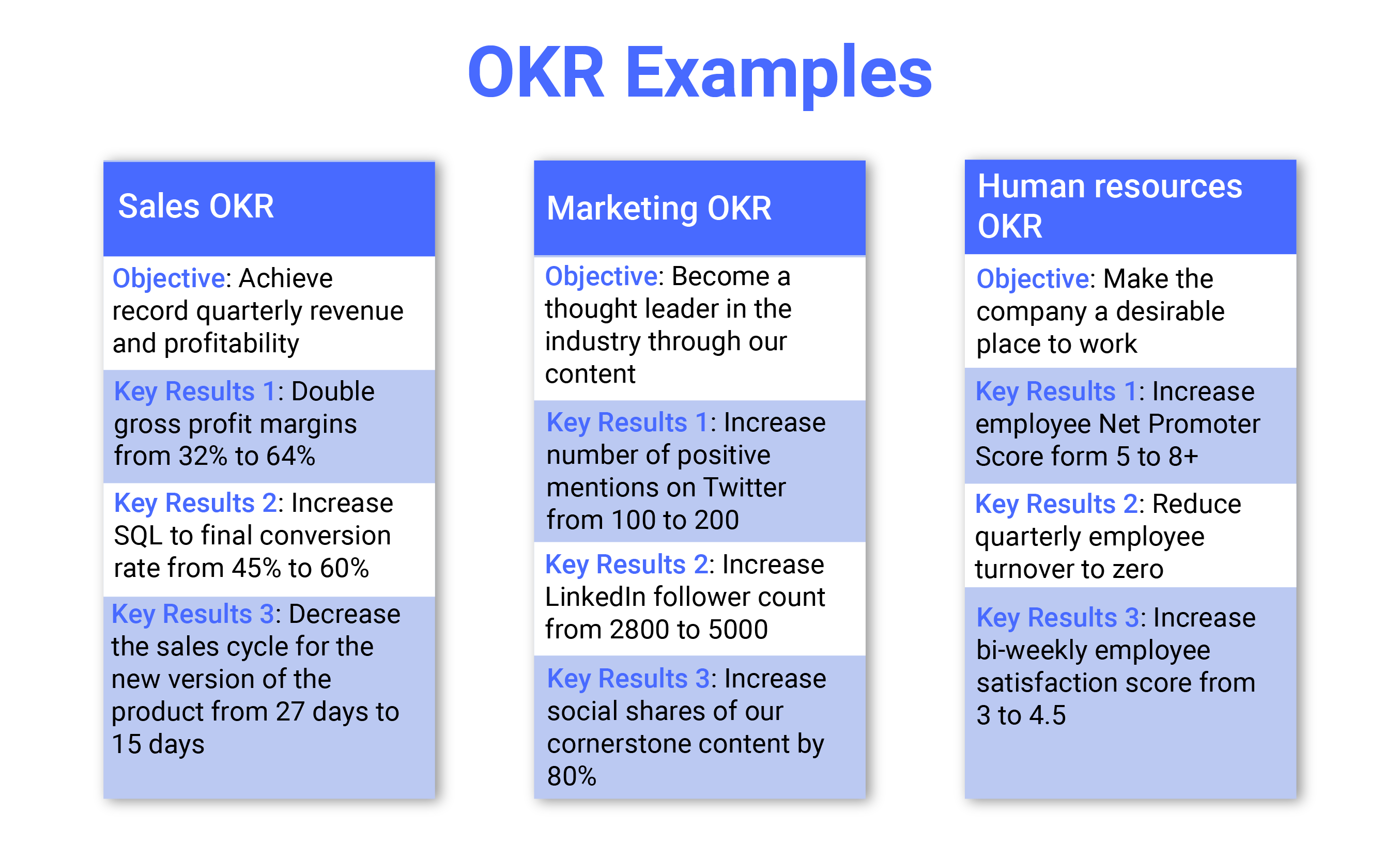 OKR Examples

Sales OKR

Objective: Achieve record quarterly revenue and profitability

Key Results 1: Double gross profit margins from 32% to 64%

Key Results 2: Increase SQL to final conversion rate from 45% to 60%

Key Results 3: Decrease the sales cycle for the new version of the product from 27 days to 15 days

Marketing OKR

Objective: Become a thought leader in the industry through our content

Key Results 1: Increase number of positive mentions on Twitter from 100 to 200

Key Results 2: Increase LinkedIn follower count from 2800 to 5000

Key Results 3: Increase social shares of our cornerstone content by 80%

Human resources OKR

Objective: Make the company a desirable place to work

Key Results 1: Increase employee Net Promoter Score form 5 to 8+

Key Results 2: Reduce quarterly employee turnover to zero

Key Results 3: Increase bi-weekly employee satisfaction score from 3 to 4.5